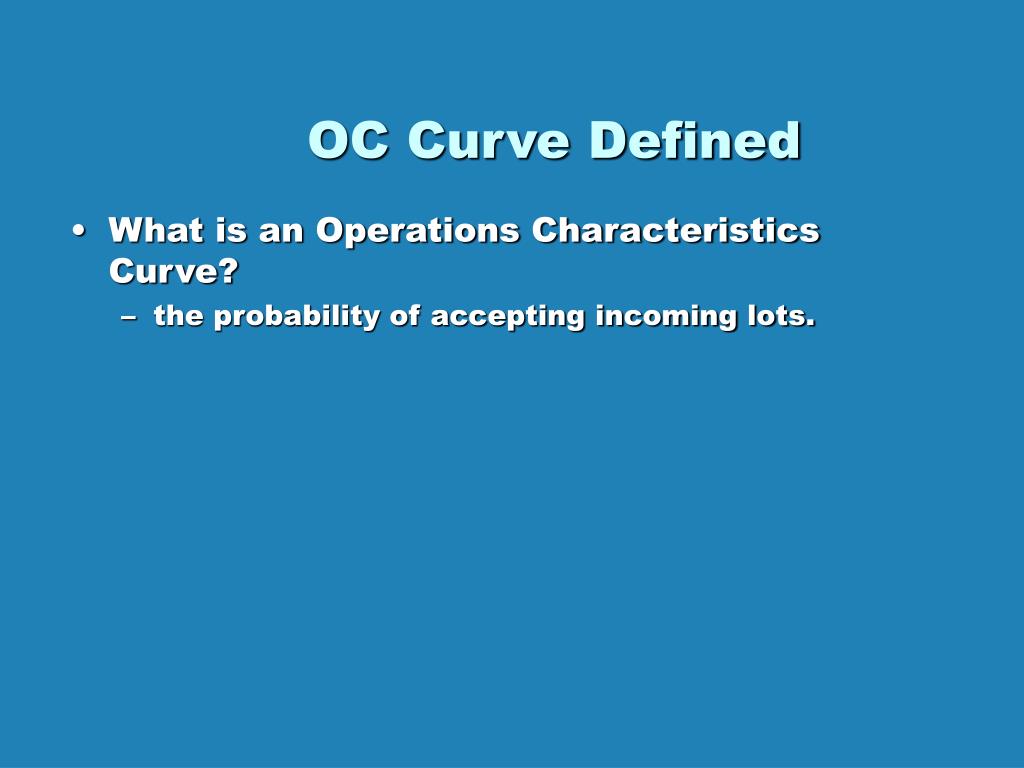 OC Curve Defined

• What is an Operations Characteristics Curve?
  – the probability of accepting incoming lots.